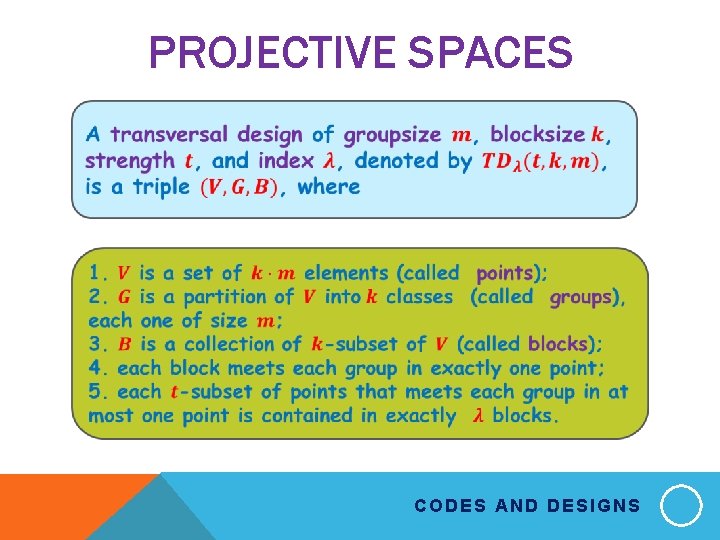 PROJECTIVE SPACES

A transversal design of groupsize $m$, blocksize $k$, strength $t$, and index $\lambda$, denoted by $TD_\lambda(t,k,m)$, is a triple $(V,G,B)$, where

1. $V$ is a set of $k \cdot m$ elements (called points);
2. $G$ is a partition of $V$ into $k$ classes (called groups), each one of size $m$;
3. $B$ is a collection of $k$-subset of $V$ (called blocks);
4. each block meets each group in exactly one point;
5. each $t$-subset of points that meets each group in at most one point is contained in exactly $\lambda$ blocks.

CODES AND DESIGNS